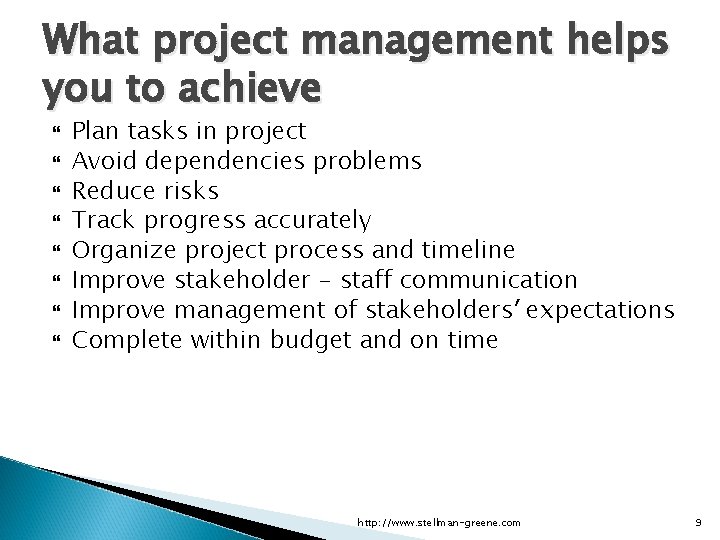 What project management helps you to achieve

- Plan tasks in project
- Avoid dependencies problems
- Reduce risks
- Track progress accurately
- Organize project process and timeline
- Improve stakeholder – staff communication
- Improve management of stakeholders' expectations
- Complete within budget and on time

http://www.stellman-greene.com

9